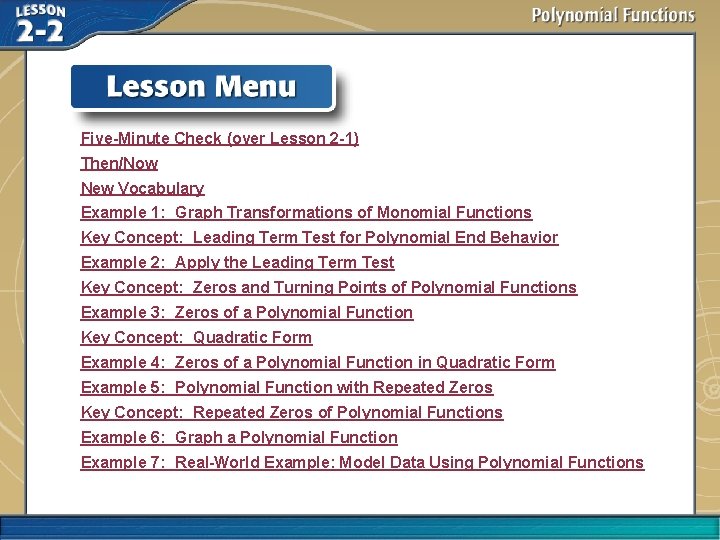 LESSON 2-2

Polynomial Functions

Lesson Menu

Five-Minute Check (over Lesson 2-1)
Then/Now
New Vocabulary
Example 1: Graph Transformations of Monomial Functions
Key Concept: Leading Term Test for Polynomial End Behavior
Example 2: Apply the Leading Term Test
Key Concept: Zeros and Turning Points of Polynomial Functions
Example 3: Zeros of a Polynomial Function
Key Concept: Quadratic Form
Example 4: Zeros of a Polynomial Function in Quadratic Form
Example 5: Polynomial Function with Repeated Zeros
Key Concept: Repeated Zeros of Polynomial Functions
Example 6: Graph a Polynomial Function
Example 7: Real-World Example: Model Data Using Polynomial Functions